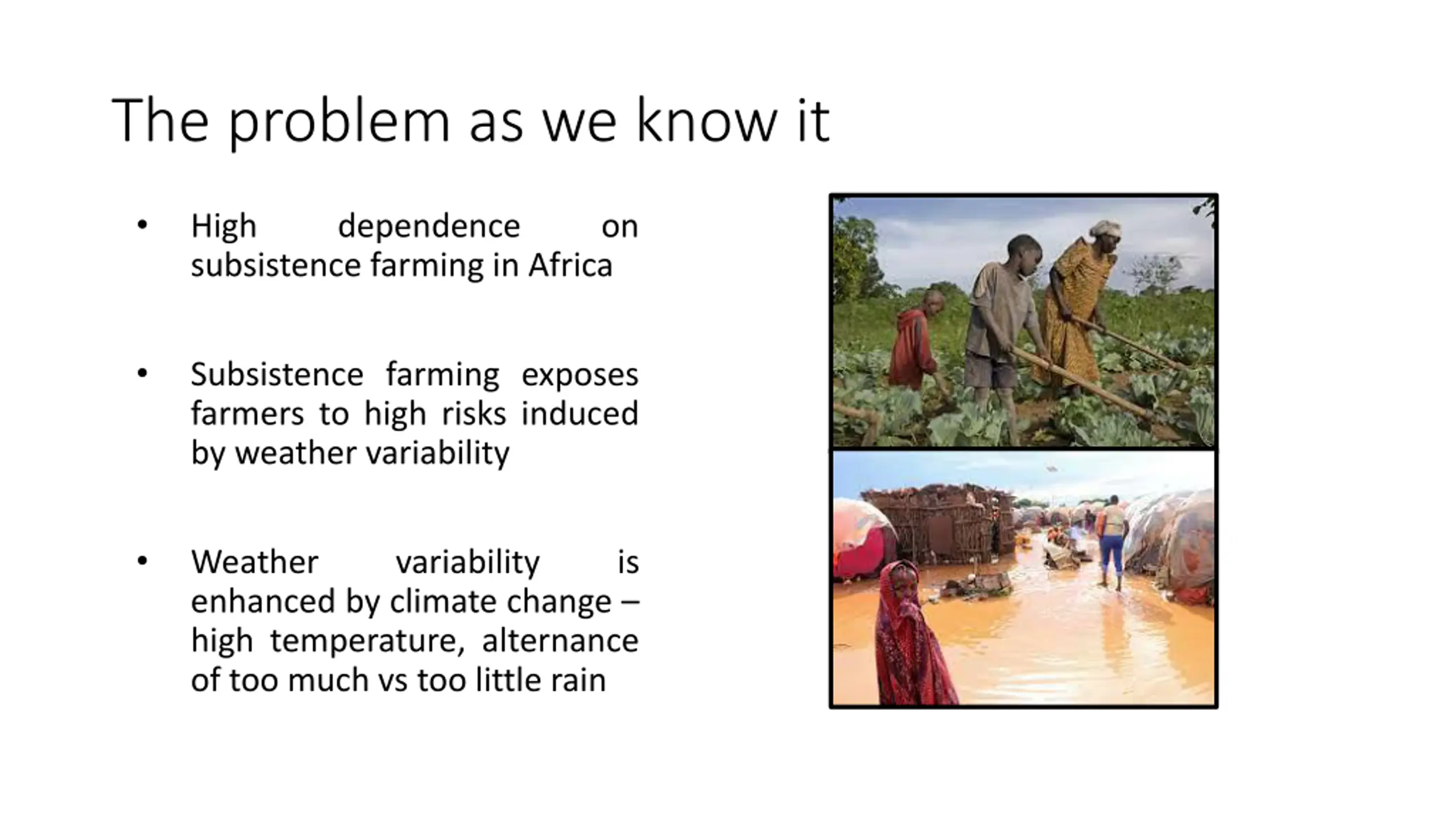 The problem as we know it

• High dependence on subsistence farming in Africa

• Subsistence farming exposes farmers to high risks induced by weather variability

• Weather variability is enhanced by climate change – high temperature, alternance of too much vs too little rain